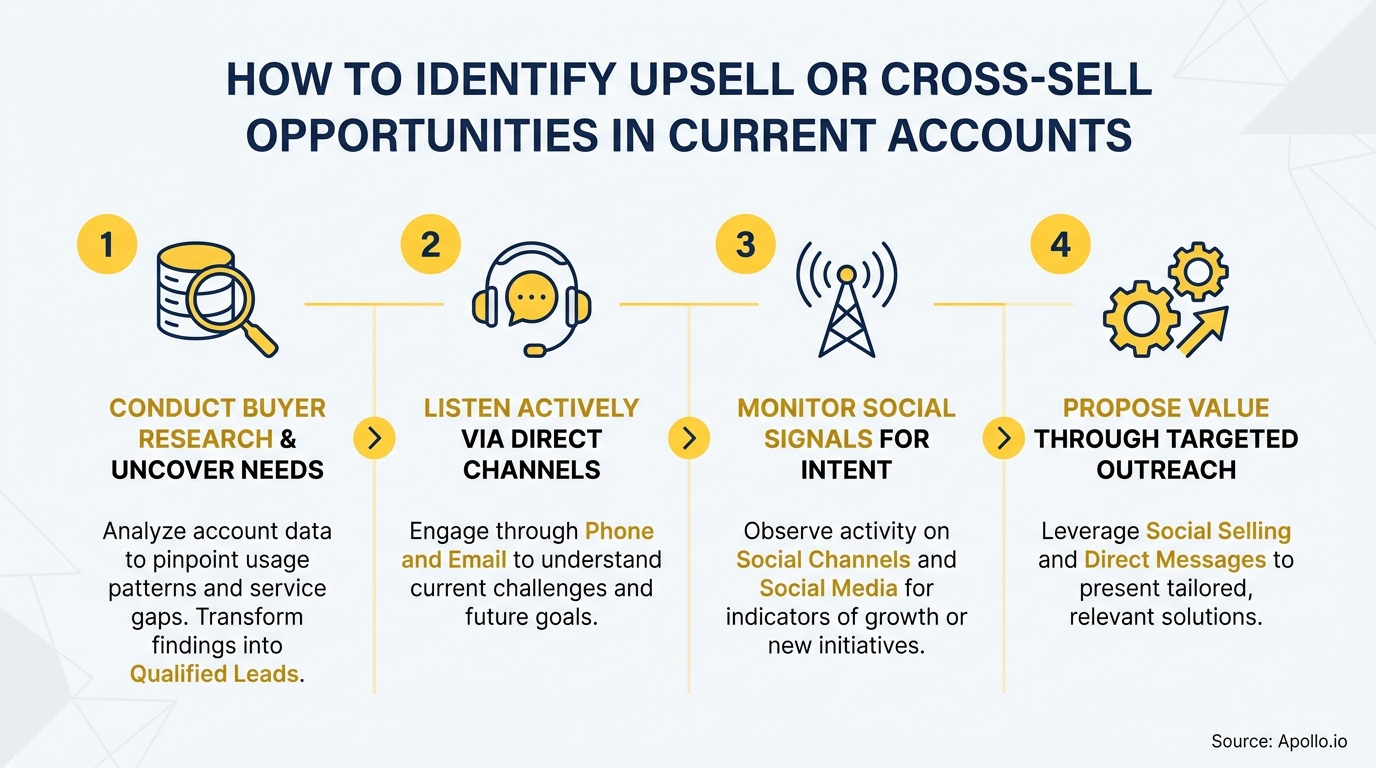 HOW TO IDENTIFY UPSELL OR CROSS-SELL OPPORTUNITIES IN CURRENT ACCOUNTS

1

CONDUCT BUYER RESEARCH & UNCOVER NEEDS

Analyze account data to pinpoint usage patterns and service gaps. Transform findings into Qualified Leads.

2

LISTEN ACTIVELY VIA DIRECT CHANNELS

Engage through Phone and Email to understand current challenges and future goals.

3

MONITOR SOCIAL SIGNALS FOR INTENT

Observe activity on Social Channels and Social Media for indicators of growth or new initiatives.

4

PROPOSE VALUE THROUGH TARGETED OUTREACH

Leverage Social Selling and Direct Messages to present tailored, relevant solutions.

Source: Apollo.io